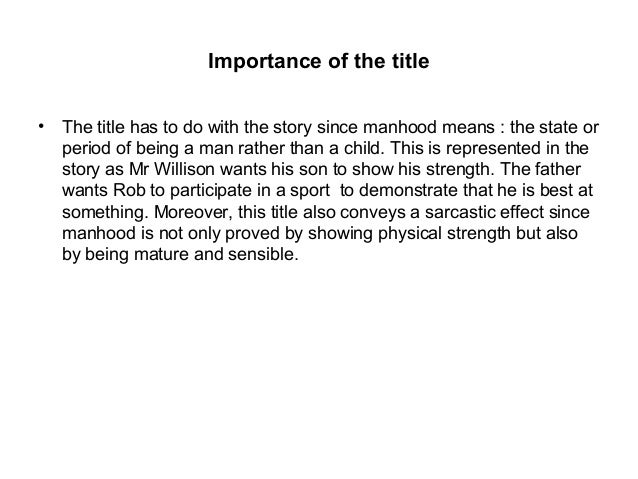 Importance of the title

• The title has to do with the story since manhood means : the state or period of being a man rather than a child. This is represented in the story as Mr Willison wants his son to show his strength. The father wants Rob to participate in a sport to demonstrate that he is best at something. Moreover, this title also conveys a sarcastic effect since manhood is not only proved by showing physical strength but also by being mature and sensible.